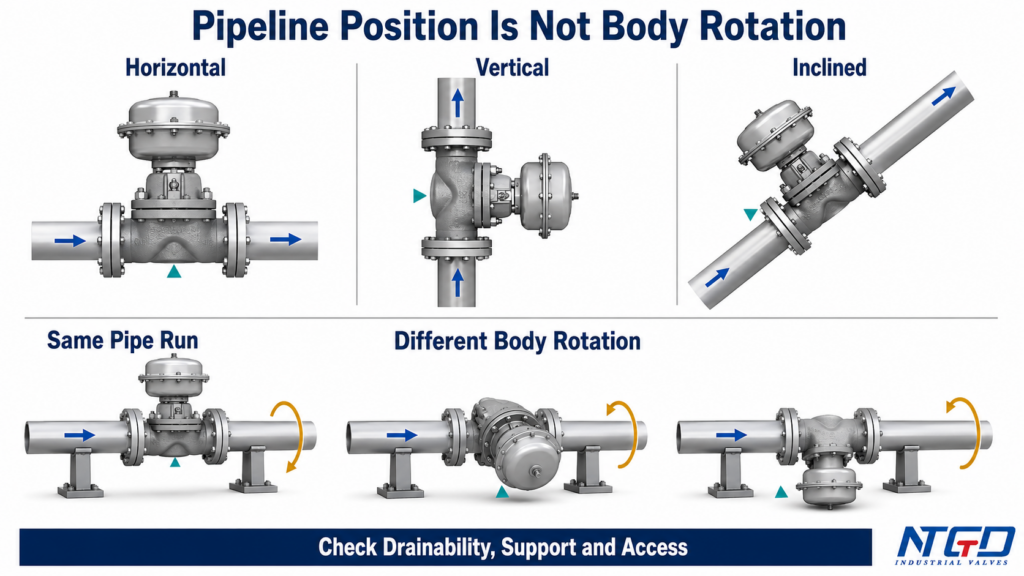 Pipeline Position Is Not Body Rotation

Horizontal

Vertical

Inclined

Same Pipe Run

Different Body Rotation

Check Drainability, Support and Access

NTGD
INDUSTRIAL VALVES